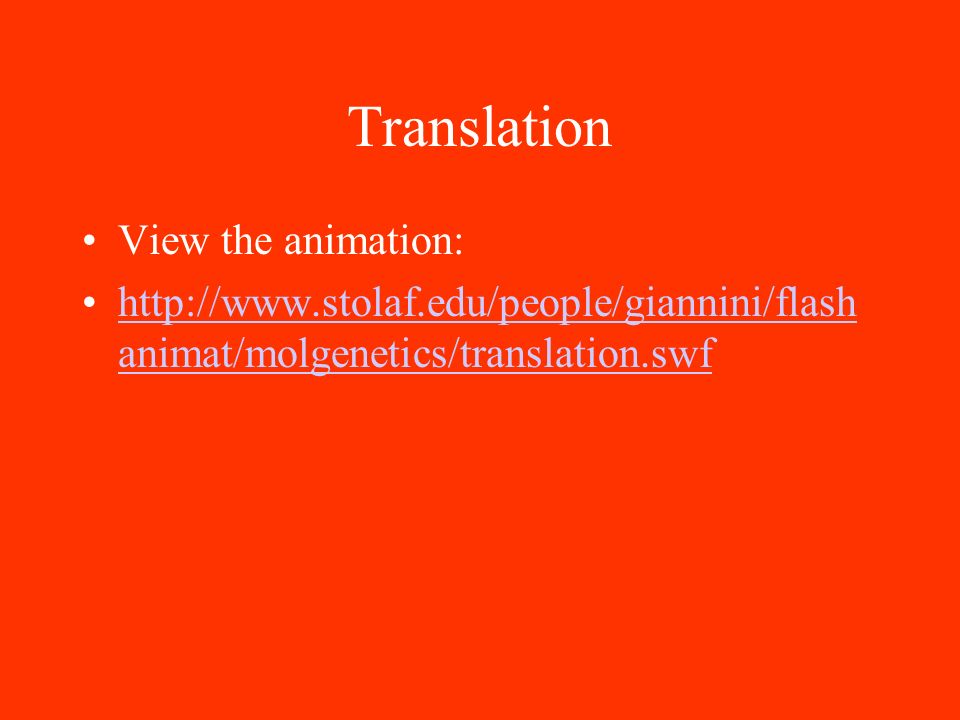 Translation

• View the animation:
• http://www.stolaf.edu/people/giannini/flashanimat/molgenetics/translation.swf